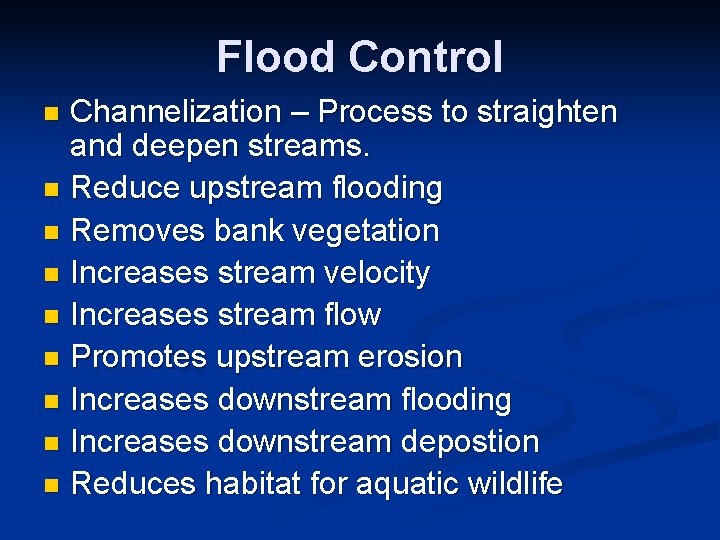 Flood Control

- Channelization – Process to straighten and deepen streams.
- Reduce upstream flooding
- Removes bank vegetation
- Increases stream velocity
- Increases stream flow
- Promotes upstream erosion
- Increases downstream flooding
- Increases downstream depostion
- Reduces habitat for aquatic wildlife